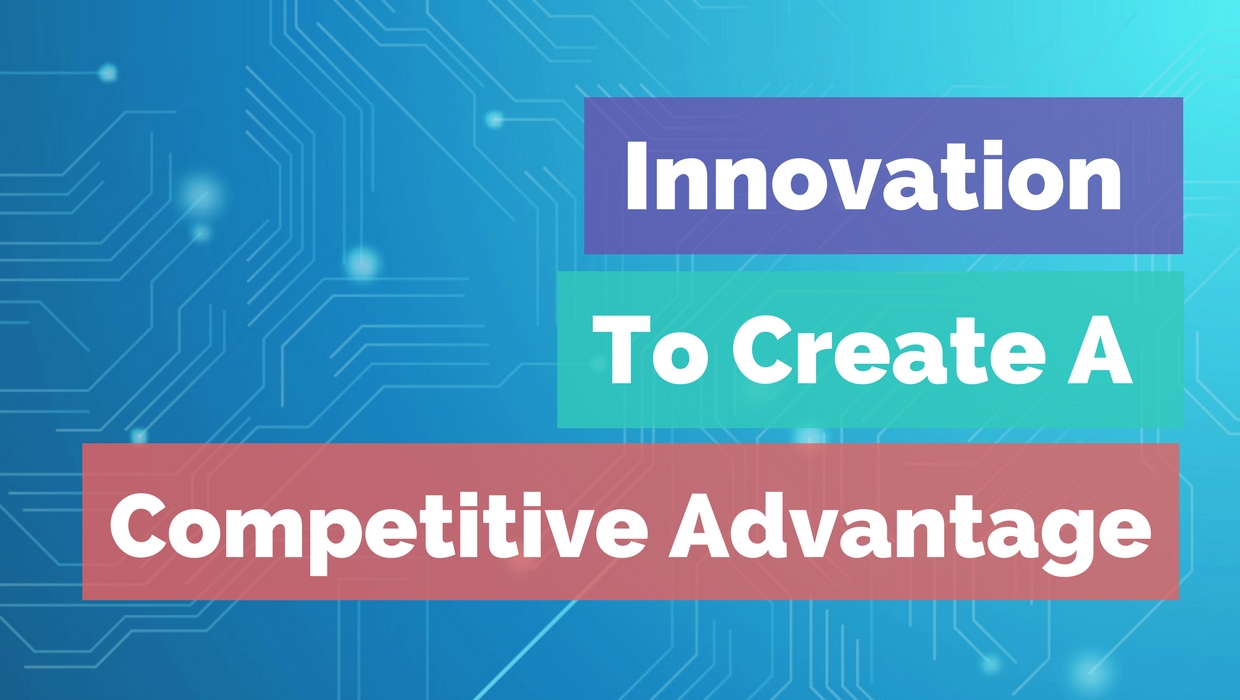 Innovation

To Create A

Competitive Advantage